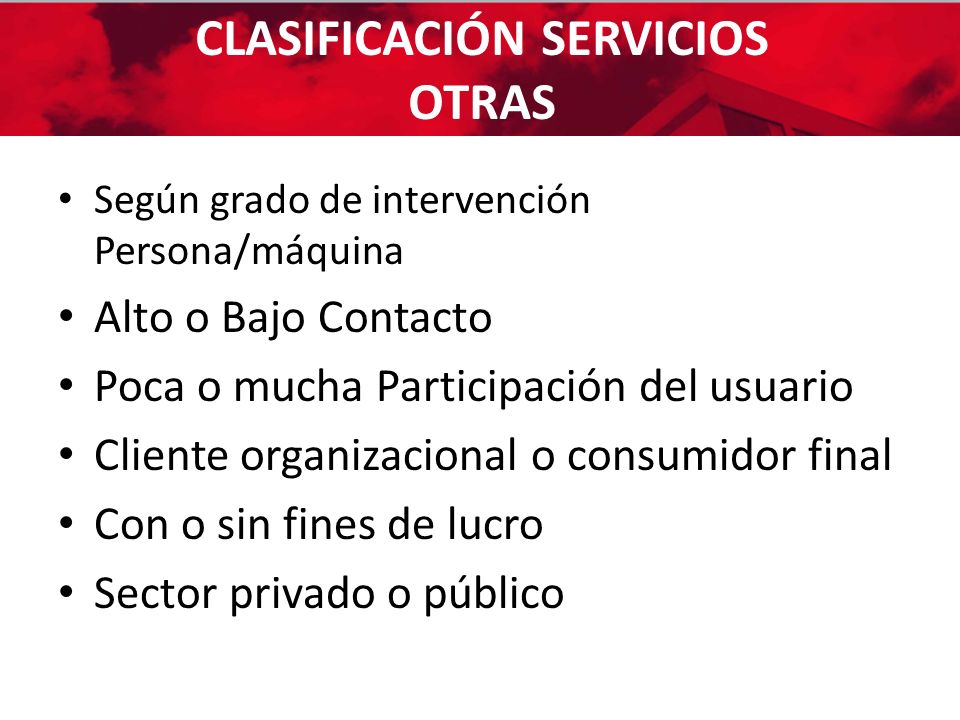 CLASIFICACIÓN SERVICIOS
OTRAS

• Según grado de intervención Persona/máquina
• Alto o Bajo Contacto
• Poca o mucha Participación del usuario
• Cliente organizacional o consumidor final
• Con o sin fines de lucro
• Sector privado o público